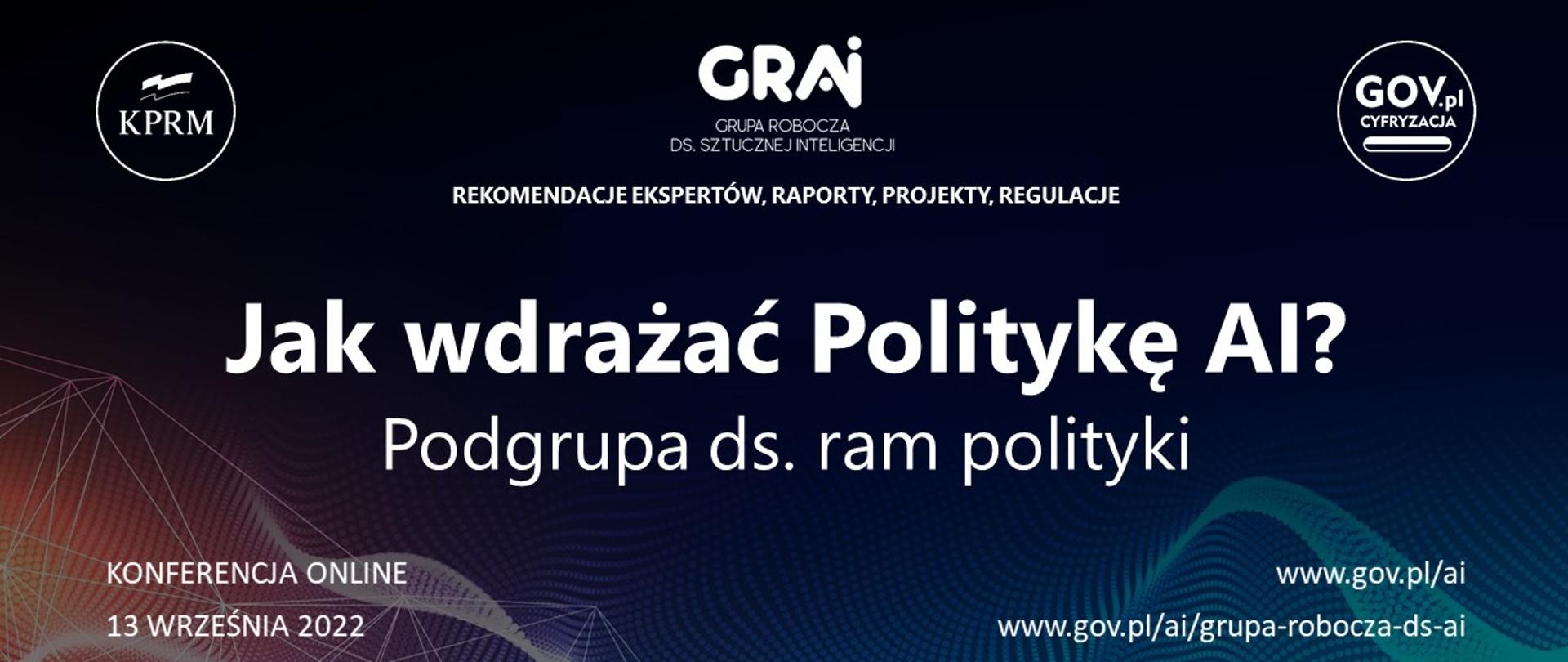 KPRM

GRAI
GRUPA ROBOCZA
DS. SZTUCZNEJ INTELIGENCJI

GOV.pl
CYFRYZACJA

REKOMENDACJE EKSPERTÓW, RAPORTY, PROJEKTY, REGULACJE

Jak wdrażać Politykę AI?
Podgrupa ds. ram polityki

KONFERENCJA ONLINE
13 WRZEŚNIA 2022

www.gov.pl/ai
www.gov.pl/ai/grupa-robocza-ds-ai